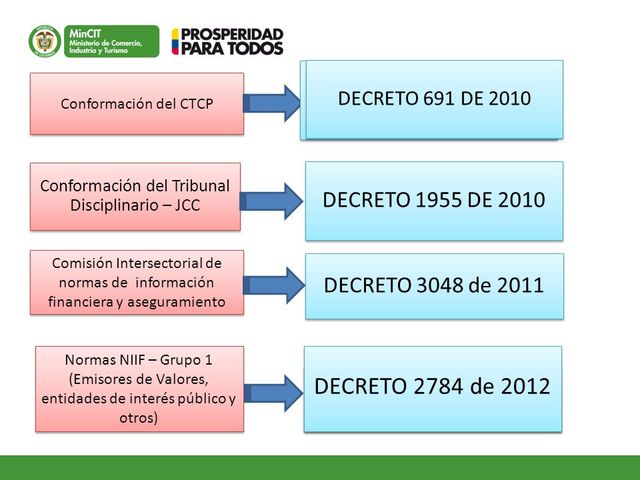 MinCIT
Ministerio de Comercio, Industria y Turismo

PROSPERIDAD PARA TODOS

Conformación del CTCP

DECRETO 691 DE 2010

Conformación del Tribunal Disciplinario – JCC

DECRETO 1955 DE 2010

Comisión Intersectorial de normas de información financiera y aseguramiento

DECRETO 3048 de 2011

Normas NIIF – Grupo 1 (Emisores de Valores, entidades de interés público y otros)

DECRETO 2784 de 2012